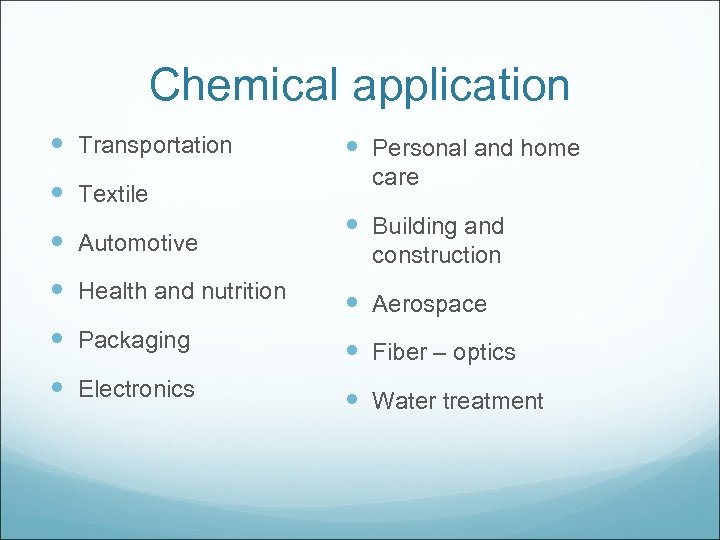 Chemical application

- Transportation
- Textile
- Automotive
- Health and nutrition
- Packaging
- Electronics

- Personal and home care
- Building and construction
- Aerospace
- Fiber – optics
- Water treatment